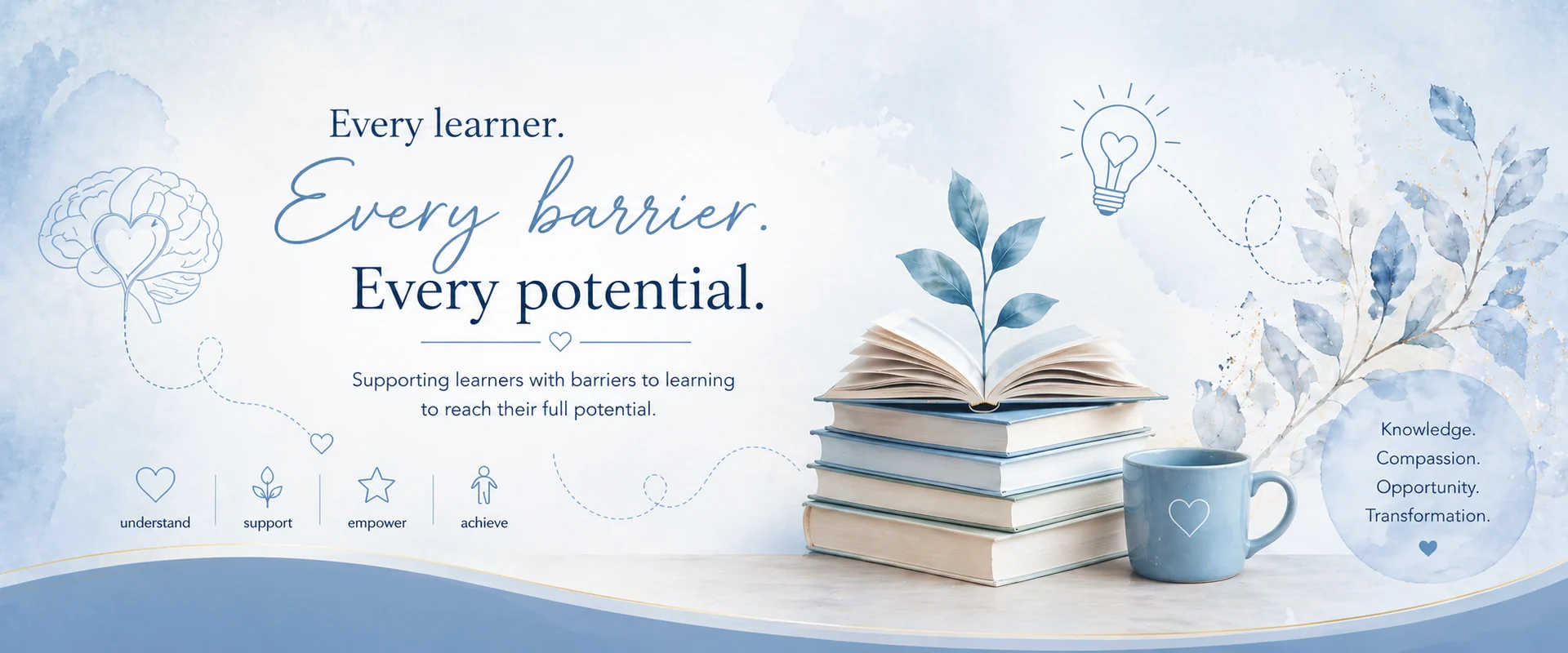 Every learner.
Every barrier.
Every potential.

Supporting learners with barriers to learning to reach their full potential.

understand
support
empower
achieve

Knowledge.
Compassion.
Opportunity.
Transformation.